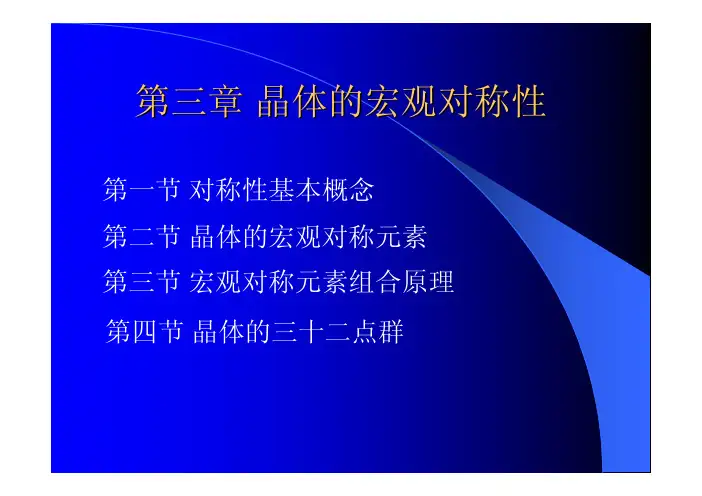 第三章 晶体的宏观对称性

第一节 对称性基本概念

第二节 晶体的宏观对称元素

第三节 宏观对称元素组合原理

第四节 晶体的三十二点群